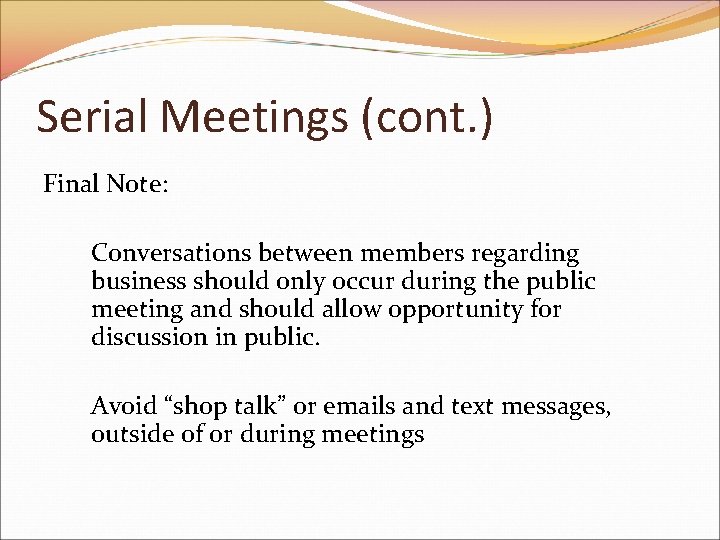 Serial Meetings (cont.)

Final Note:

Conversations between members regarding business should only occur during the public meeting and should allow opportunity for discussion in public.

Avoid “shop talk” or emails and text messages, outside of or during meetings